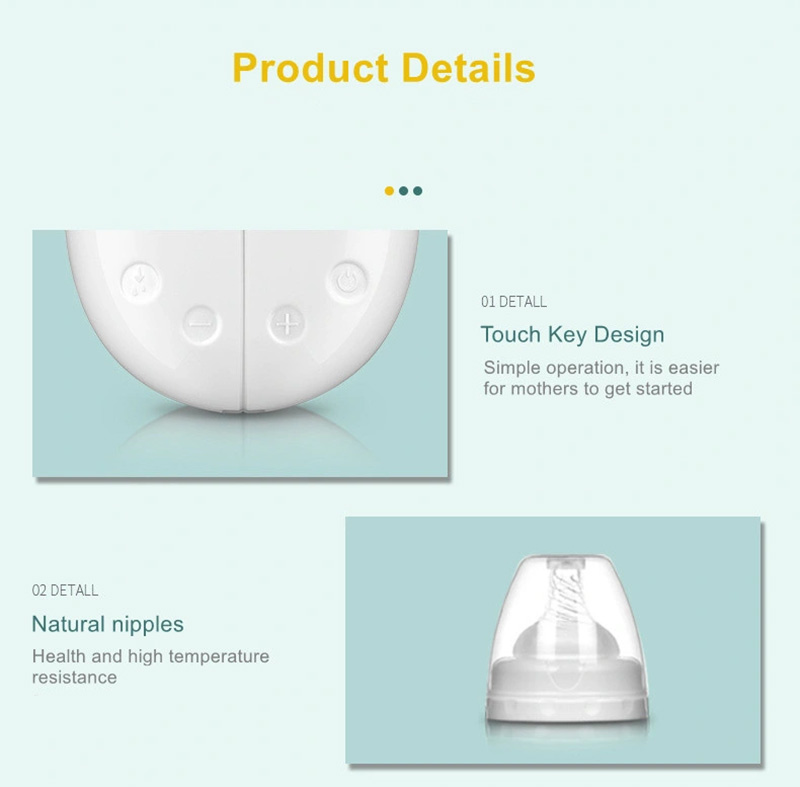 Product Details

01 DETALL

Touch Key Design

Simple operation, it is easier for mothers to get started

02 DETALL

Natural nipples

Health and high temperature resistance